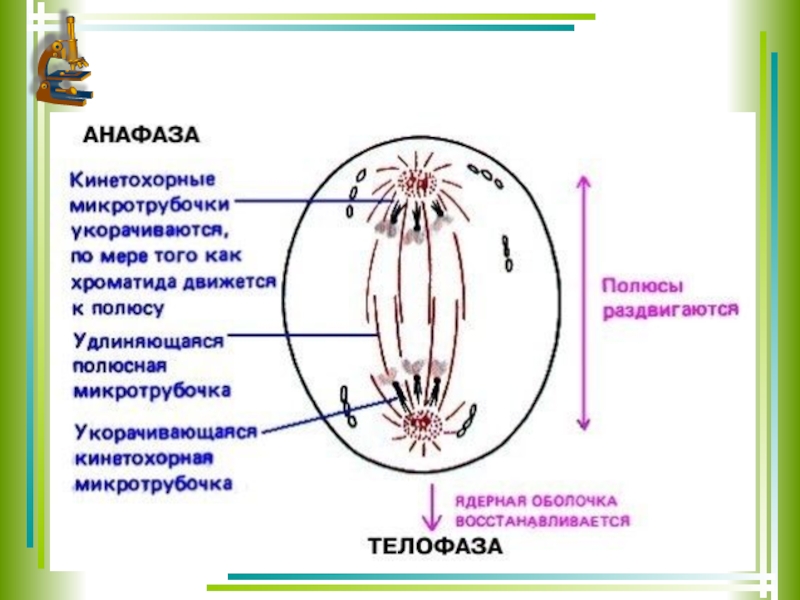 АНАФАЗА

Кинетохорные микротрубочки укорачиваются, по мере того как хроматида движется к полюсу

Удлиняющаяся полюсная микротрубочка

Укорачивающаяся кинетохорная микротрубочка

Полюсы раздвигаются

ЯДЕРНАЯ ОБОЛОЧКА ВОССТАНАВЛИВАЕТСЯ

ТЕЛОФАЗА